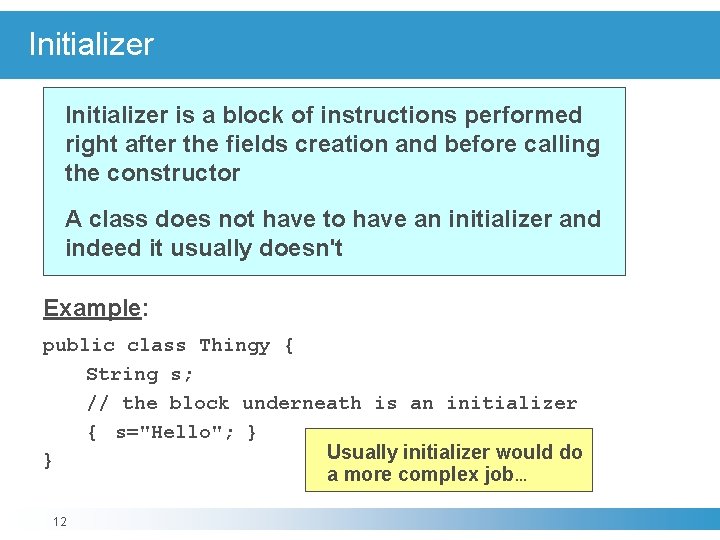 Initializer

Initializer is a block of instructions performed right after the fields creation and before calling the constructor

A class does not have to have an initializer and indeed it usually doesn't

Example:

public class Thingy {
    String s;
    // the block underneath is an initializer
    { s="Hello"; }
}

Usually initializer would do a more complex job…

12